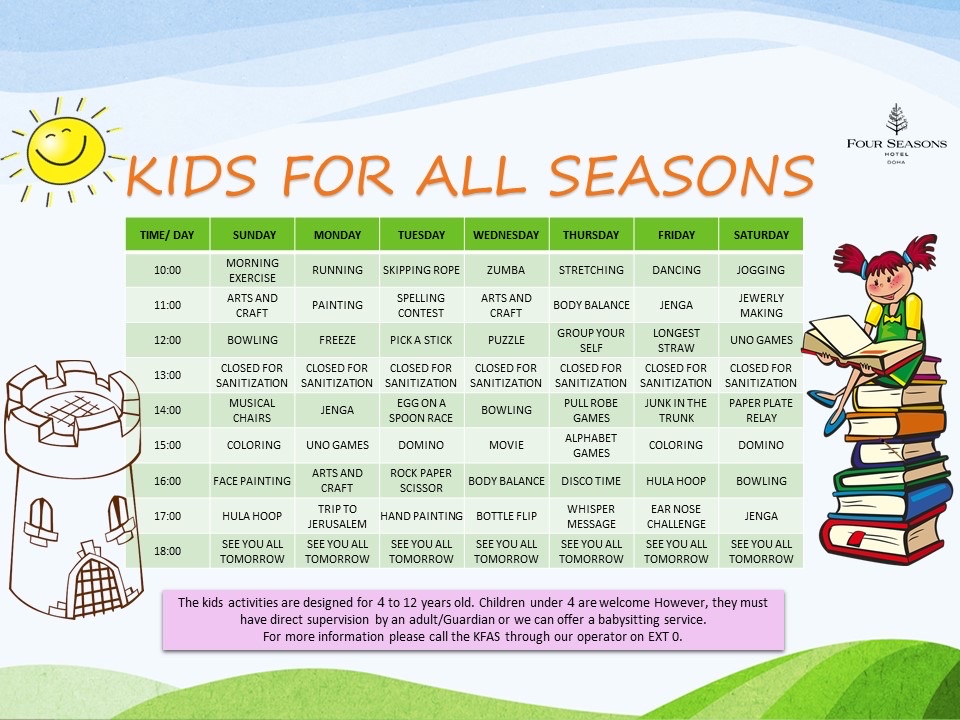 FOUR SEASONS
HOTEL
DOHA

KIDS FOR ALL SEASONS

| TIME/ DAY | SUNDAY | MONDAY | TUESDAY | WEDNESDAY | THURSDAY | FRIDAY | SATURDAY |
|---|---|---|---|---|---|---|---|
| 10:00 | MORNING EXERCISE | RUNNING | SKIPPING ROPE | ZUMBA | STRETCHING | DANCING | JOGGING |
| 11:00 | ARTS AND CRAFT | PAINTING | SPELLING CONTEST | ARTS AND CRAFT | BODY BALANCE | JENGA | JEWERLY MAKING |
| 12:00 | BOWLING | FREEZE | PICK A STICK | PUZZLE | GROUP YOUR SELF | LONGEST STRAW | UNO GAMES |
| 13:00 | CLOSED FOR SANITIZATION | CLOSED FOR SANITIZATION | CLOSED FOR SANITIZATION | CLOSED FOR SANITIZATION | CLOSED FOR SANITIZATION | CLOSED FOR SANITIZATION | CLOSED FOR SANITIZATION |
| 14:00 | MUSICAL CHAIRS | JENGA | EGG ON A SPOON RACE | BOWLING | PULL ROBE GAMES | JUNK IN THE TRUNK | PAPER PLATE RELAY |
| 15:00 | COLORING | UNO GAMES | DOMINO | MOVIE | ALPHABET GAMES | COLORING | DOMINO |
| 16:00 | FACE PAINTING | ARTS AND CRAFT | ROCK PAPER SCISSOR | BODY BALANCE | DISCO TIME | HULA HOOP | BOWLING |
| 17:00 | HULA HOOP | TRIP TO JERUSALEM | HAND PAINTING | BOTTLE FLIP | WHISPER MESSAGE | EAR NOSE CHALLENGE | JENGA |
| 18:00 | SEE YOU ALL TOMORROW | SEE YOU ALL TOMORROW | SEE YOU ALL TOMORROW | SEE YOU ALL TOMORROW | SEE YOU ALL TOMORROW | SEE YOU ALL TOMORROW | SEE YOU ALL TOMORROW |

The kids activities are designed for 4 to 12 years old. Children under 4 are welcome However, they must have direct supervision by an adult/Guardian or we can offer a babysitting service.
For more information please call the KFAS through our operator on EXT 0.